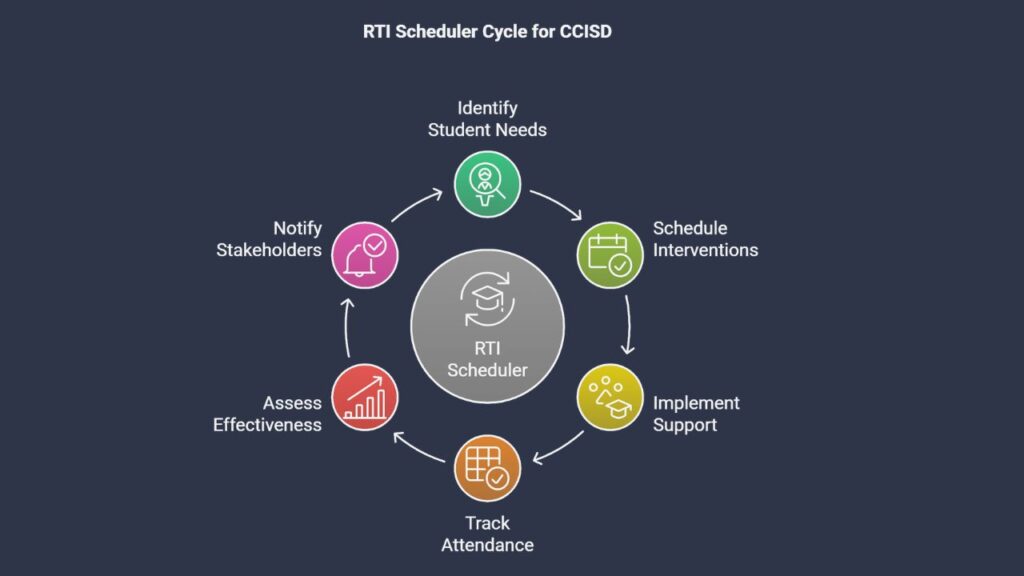 RTI Scheduler Cycle for CCISD

Identify Student Needs

Schedule Interventions

Implement Support

Track Attendance

Assess Effectiveness

Notify Stakeholders

RTI Scheduler